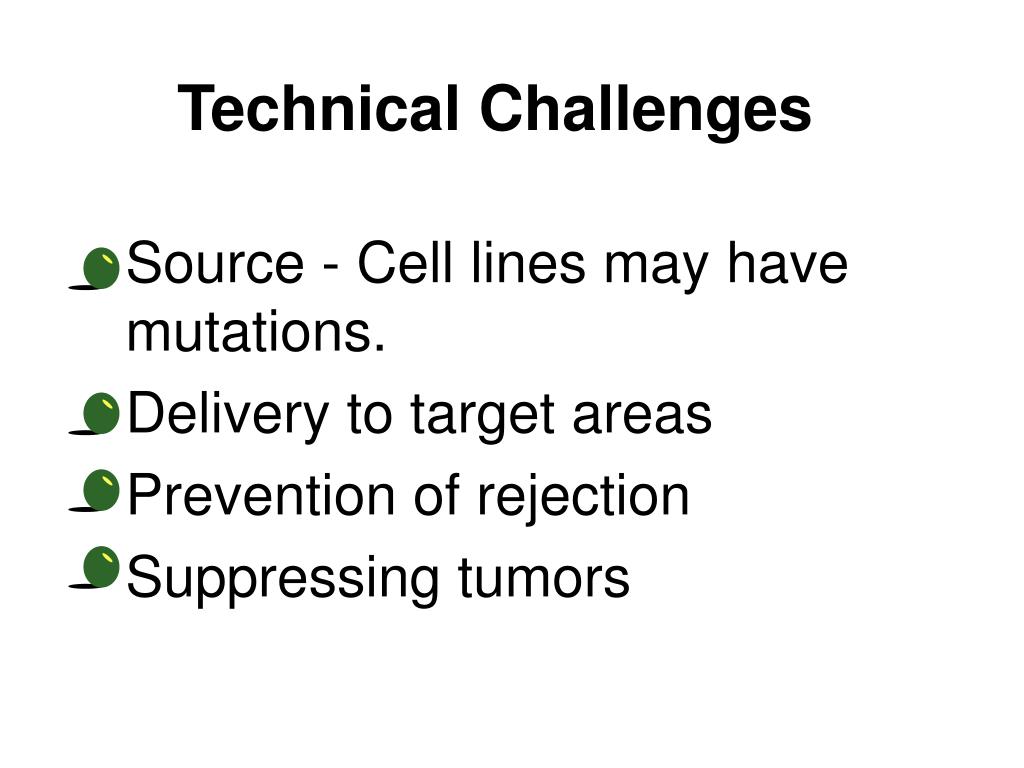 Technical Challenges

Source - Cell lines may have mutations.
Delivery to target areas
Prevention of rejection
Suppressing tumors